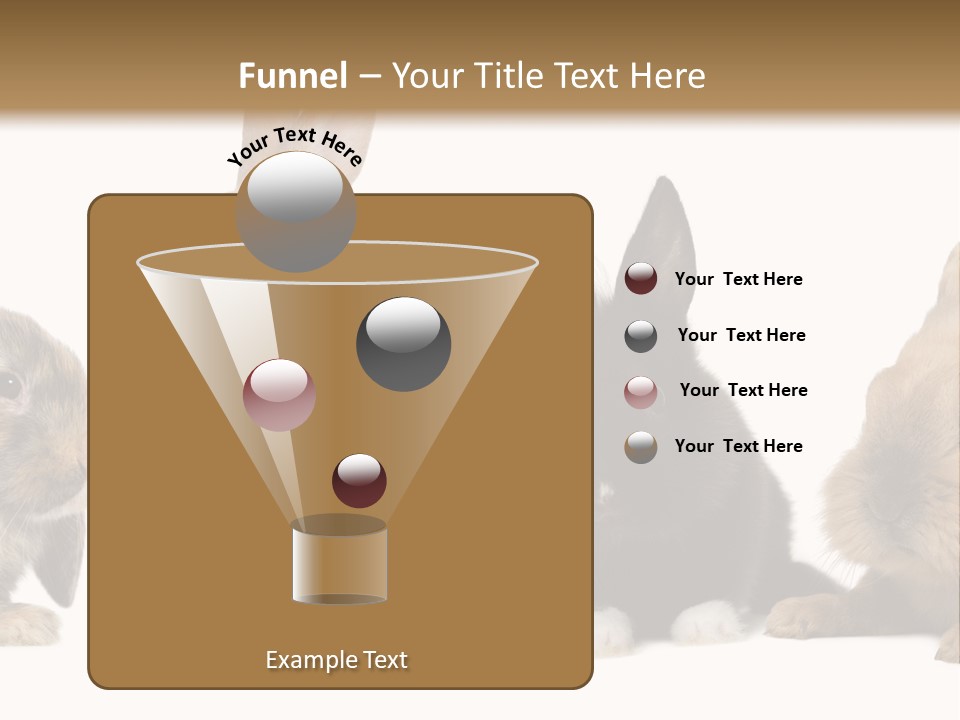 Funnel – Your Title Text Here

Your Text Here

Your Text Here

Your Text Here

Your Text Here

Your Text Here

Example Text